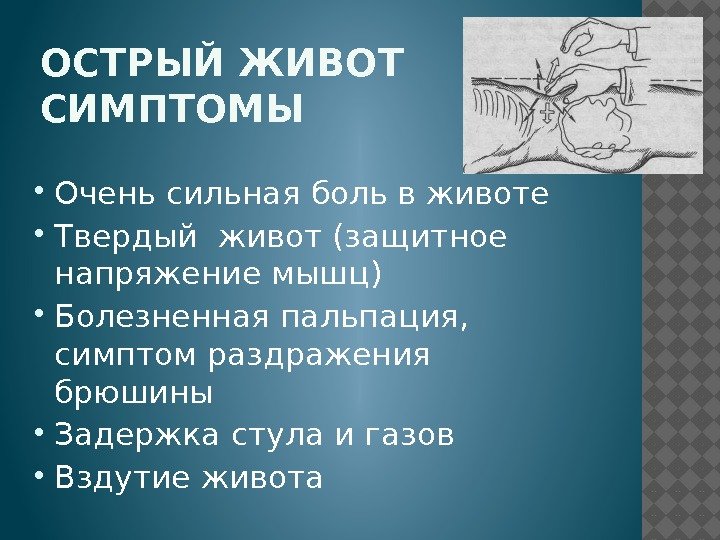 ОСТРЫЙ ЖИВОТ СИМПТОМЫ

• Очень сильная боль в животе
• Твердый живот (защитное напряжение мышц)
• Болезненная пальпация, симптом раздражения брюшины
• Задержка стула и газов
• Вздутие живота